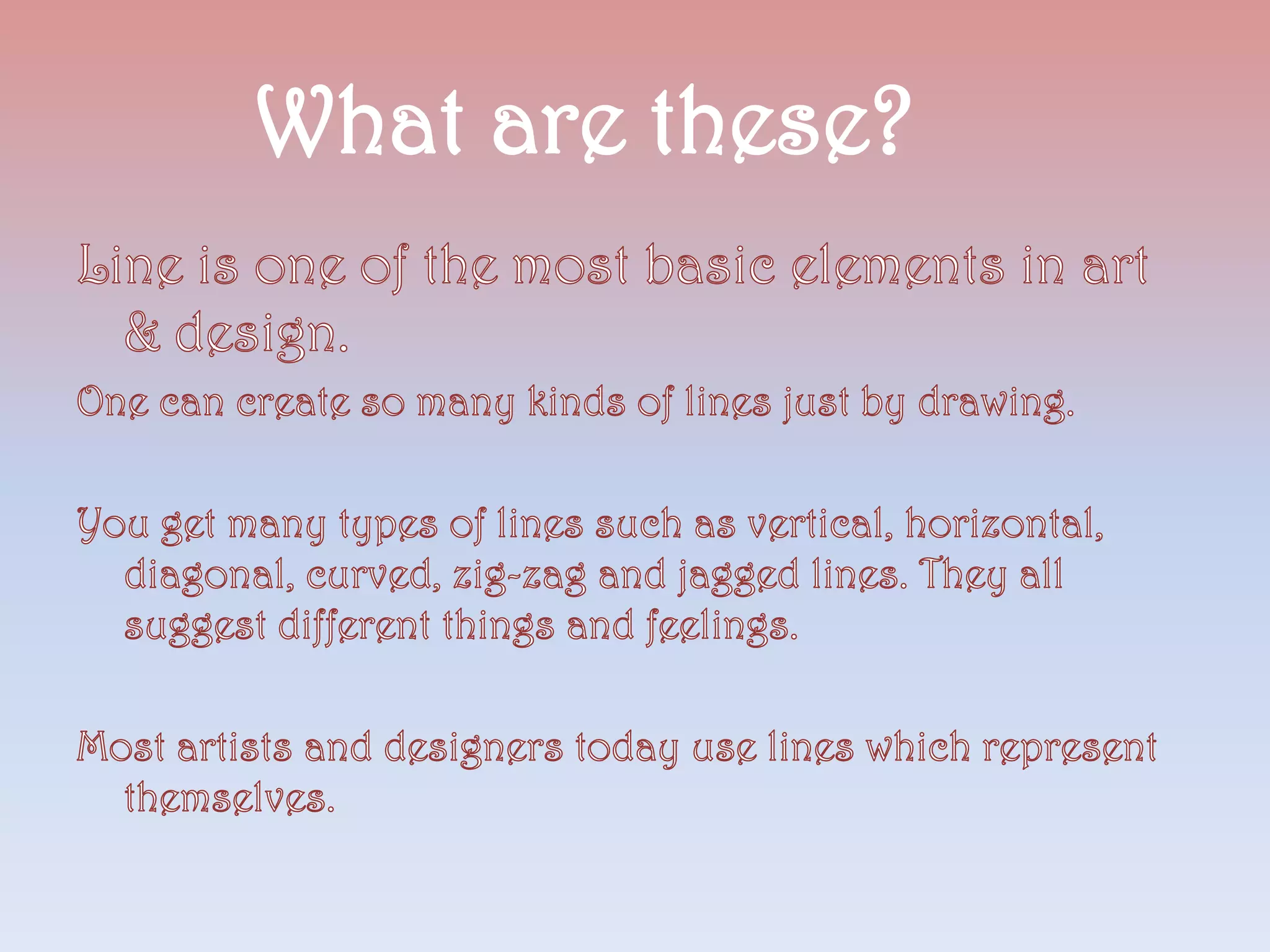 What are these?

Line is one of the most basic elements in art & design.

One can create so many kinds of lines just by drawing.

You get many types of lines such as vertical, horizontal, diagonal, curved, zig-zag and jagged lines. They all suggest different things and feelings.

Most artists and designers today use lines which represent themselves.